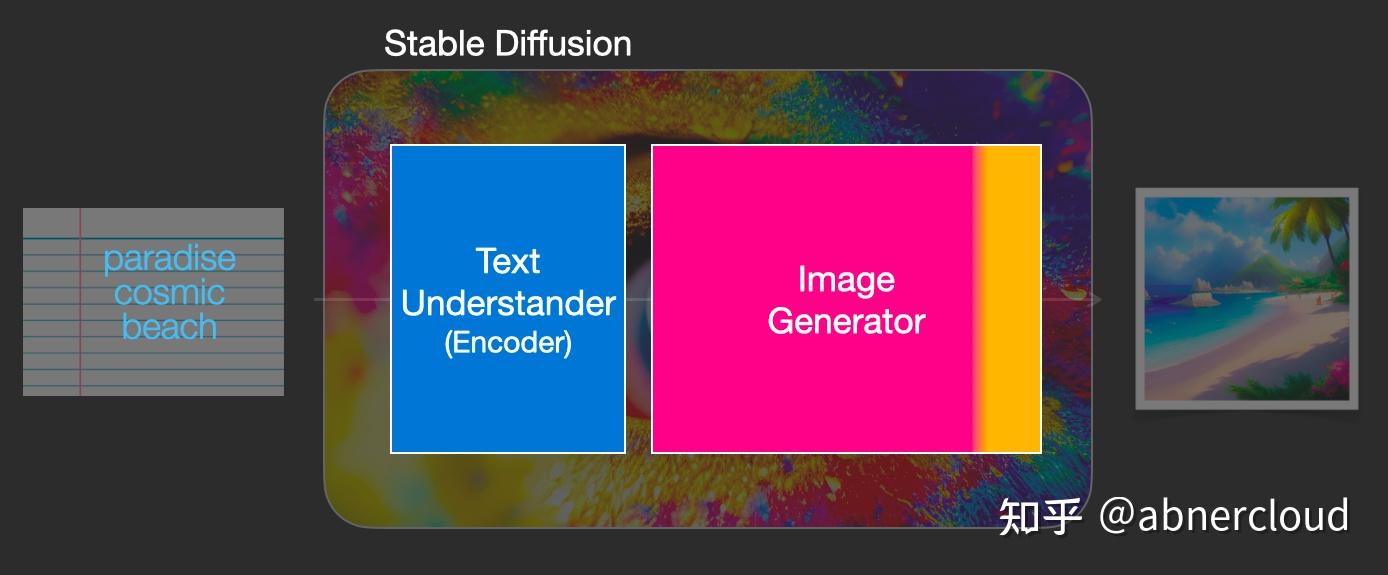 Stable Diffusion

paradise cosmic beach

Text Understander (Encoder)

Image Generator

知乎 @abnercloud